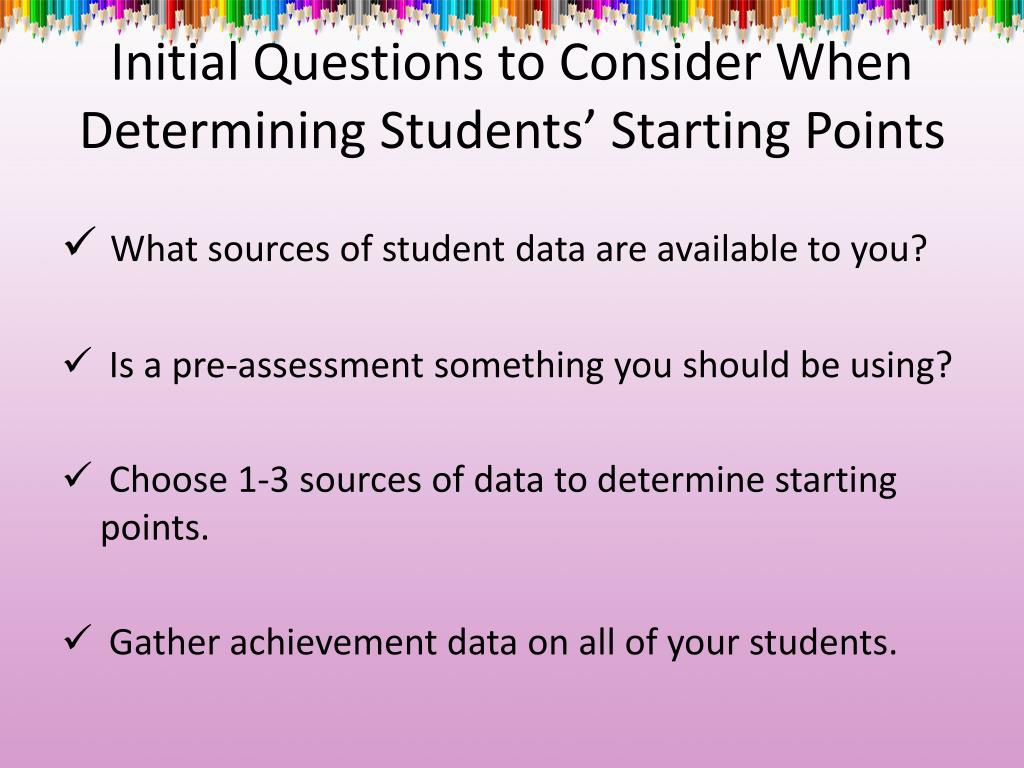 Initial Questions to Consider When Determining Students’ Starting Points

✓ What sources of student data are available to you?

✓ Is a pre-assessment something you should be using?

✓ Choose 1-3 sources of data to determine starting points.

✓ Gather achievement data on all of your students.